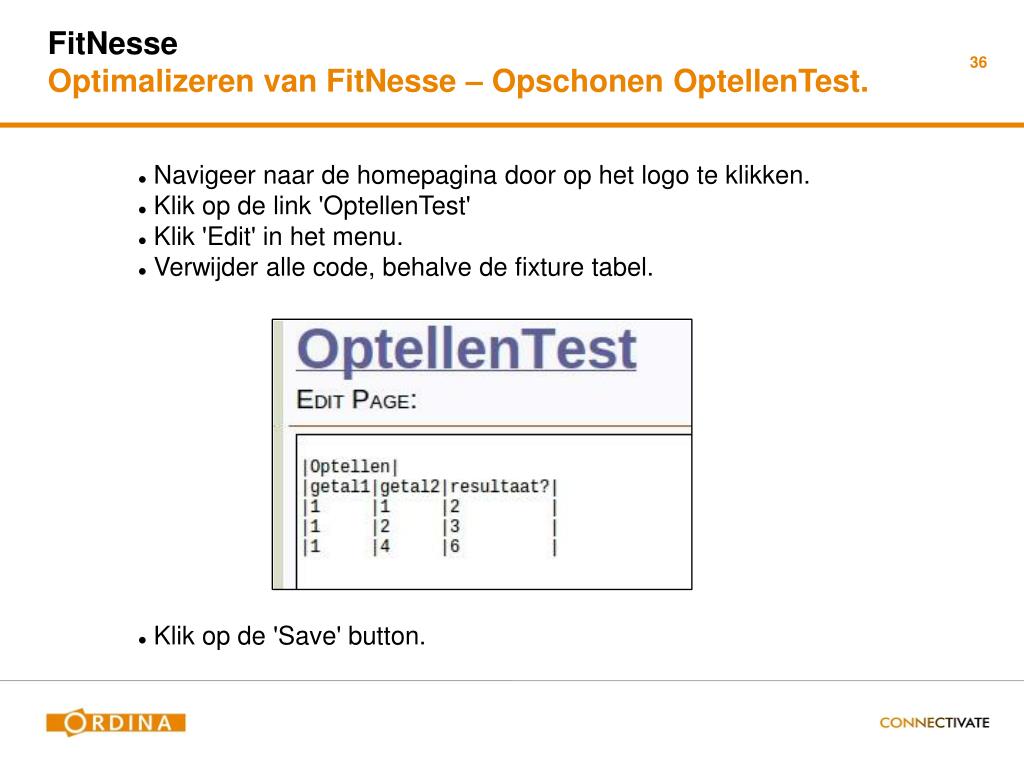 FitNesse
Optimalizeren van FitNesse – Opschonen OptellenTest.

36

- Navigeer naar de homepagina door op het logo te klikken.
- Klik op de link 'OptellenTest'
- Klik 'Edit' in het menu.
- Verwijder alle code, behalve de fixture tabel.

OptellenTest

EDIT PAGE:

|Optellen|
|getal1|getal2|resultaat?|
|1     |1     |2         |
|1     |2     |3         |
|1     |4     |6         |

- Klik op de 'Save' button.

ORDINA

CONNECTIVATE